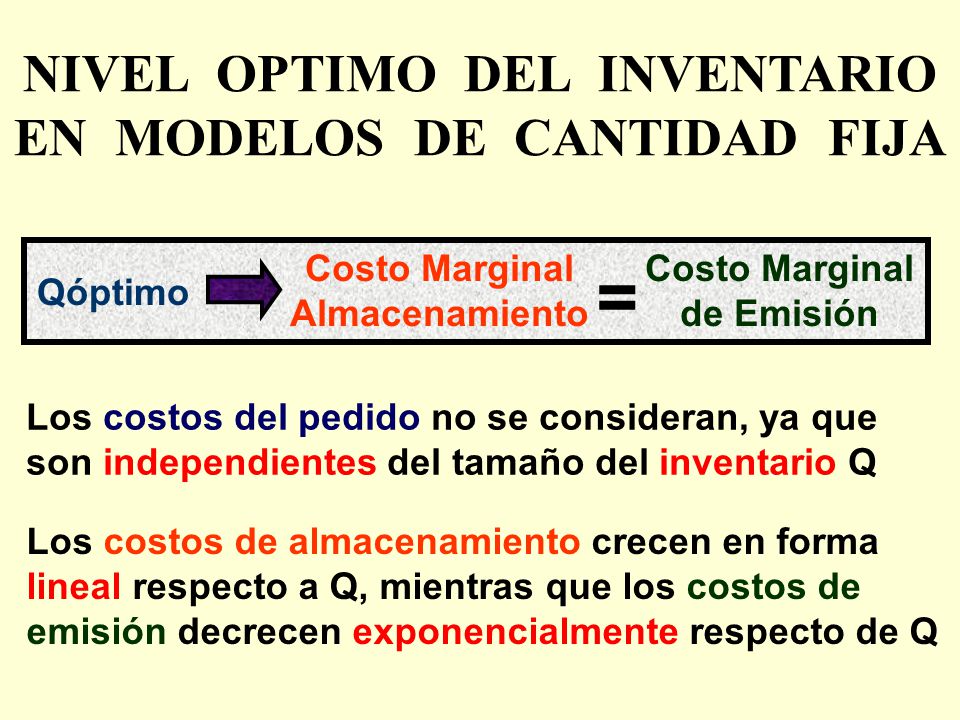 NIVEL OPTIMO DEL INVENTARIO EN MODELOS DE CANTIDAD FIJA

Qóptimo Costo Marginal Almacenamiento = Costo Marginal de Emisión

Los costos del pedido no se consideran, ya que son independientes del tamaño del inventario Q

Los costos de almacenamiento crecen en forma lineal respecto a Q, mientras que los costos de emisión decrecen exponencialmente respecto de Q